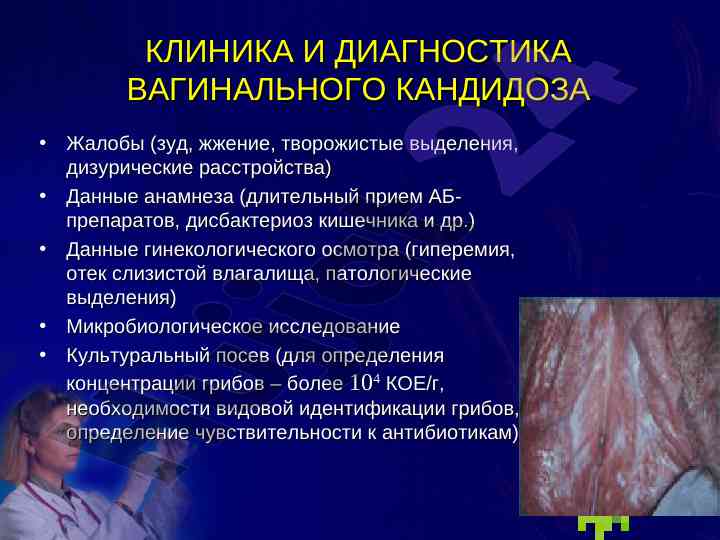 КЛИНИКА И ДИАГНОСТИКА ВАГИНАЛЬНОГО КАНДИДОЗА

• Жалобы (зуд, жжение, творожистые выделения, дизурические расстройства)
• Данные анамнеза (длительный прием АБ-препаратов, дисбактериоз кишечника и др.)
• Данные гинекологического осмотра (гиперемия, отек слизистой влагалища, патологические выделения)
• Микробиологическое исследование
• Культуральный посев (для определения концентрации грибов – более $10^4$ КОЕ/г, необходимости видовой идентификации грибов, определение чувствительности к антибиотикам)